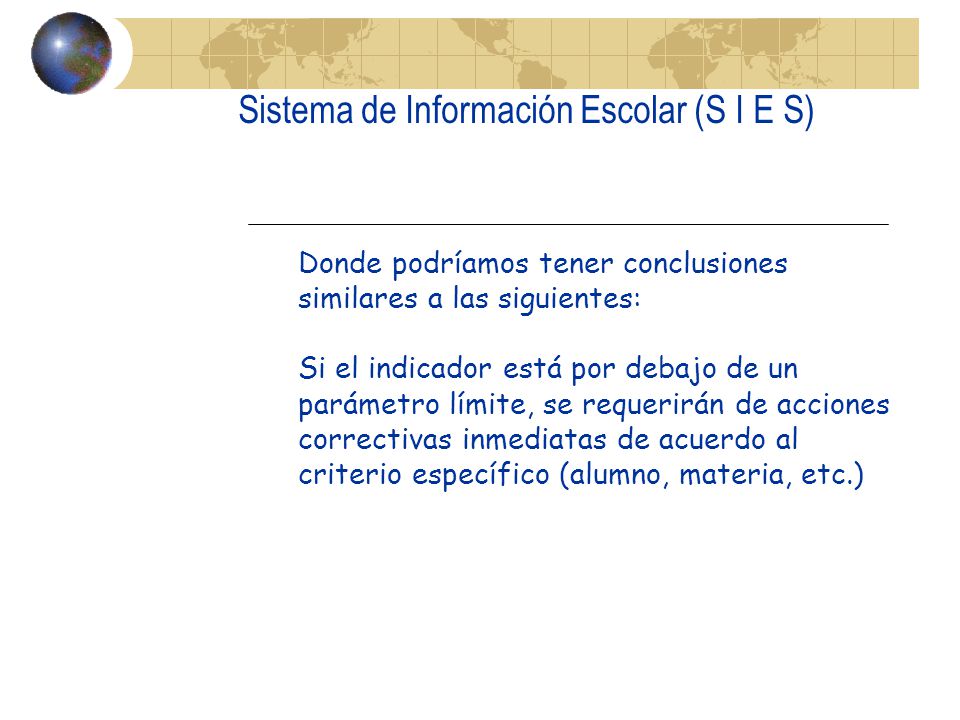 Sistema de Información Escolar (S I E S)

Donde podríamos tener conclusiones similares a las siguientes:

Si el indicador está por debajo de un parámetro límite, se requerirán de acciones correctivas inmediatas de acuerdo al criterio específico (alumno, materia, etc.)